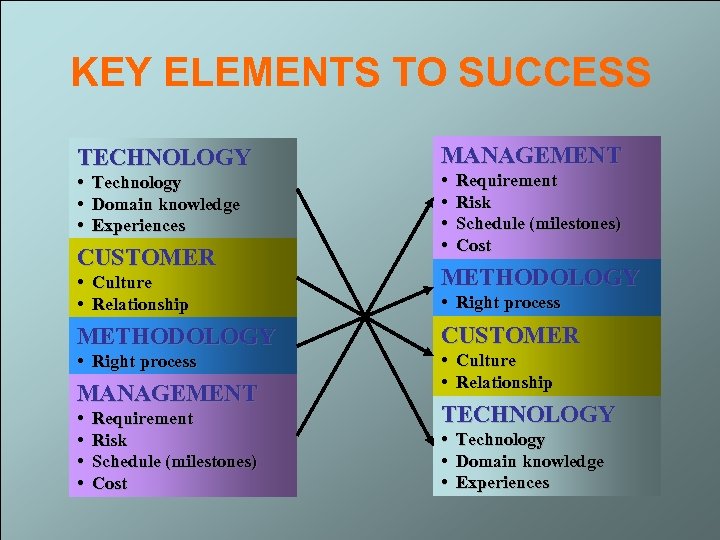 KEY ELEMENTS TO SUCCESS

TECHNOLOGY
• Technology
• Domain knowledge
• Experiences

CUSTOMER
• Culture
• Relationship

METHODOLOGY
• Right process

MANAGEMENT
• Requirement
• Risk
• Schedule (milestones)
• Cost

MANAGEMENT
• Requirement
• Risk
• Schedule (milestones)
• Cost

METHODOLOGY
• Right process

CUSTOMER
• Culture
• Relationship

TECHNOLOGY
• Technology
• Domain knowledge
• Experiences